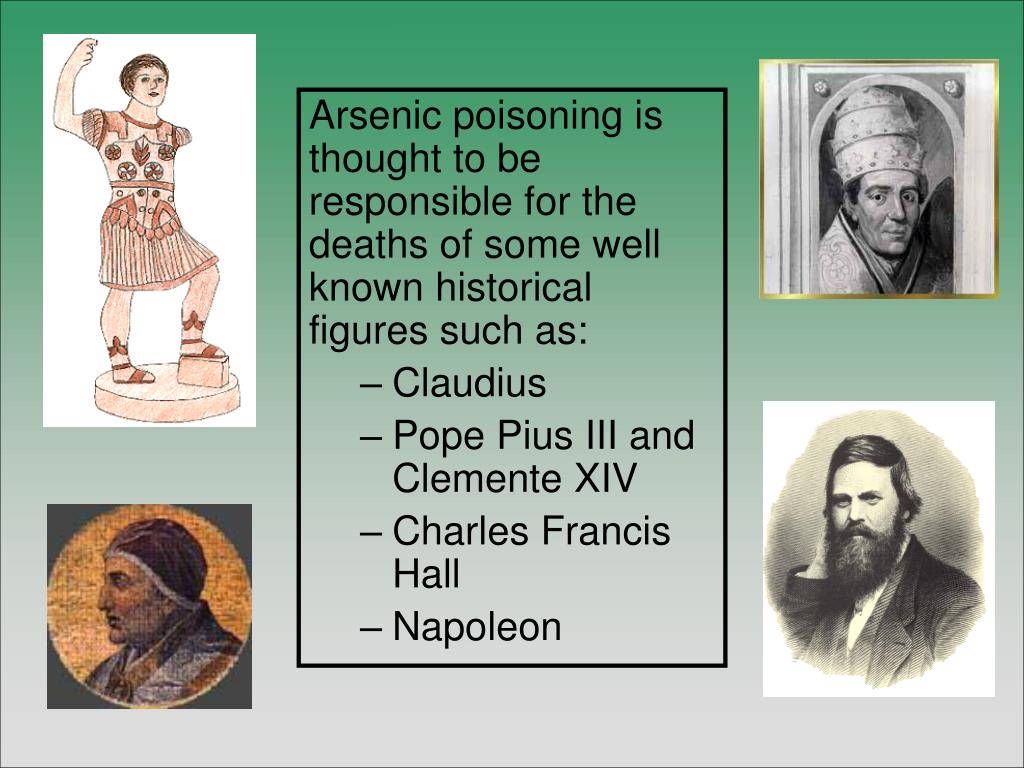 Arsenic poisoning is thought to be responsible for the deaths of some well known historical figures such as:

– Claudius
– Pope Pius III and Clemente XIV
– Charles Francis Hall
– Napoleon